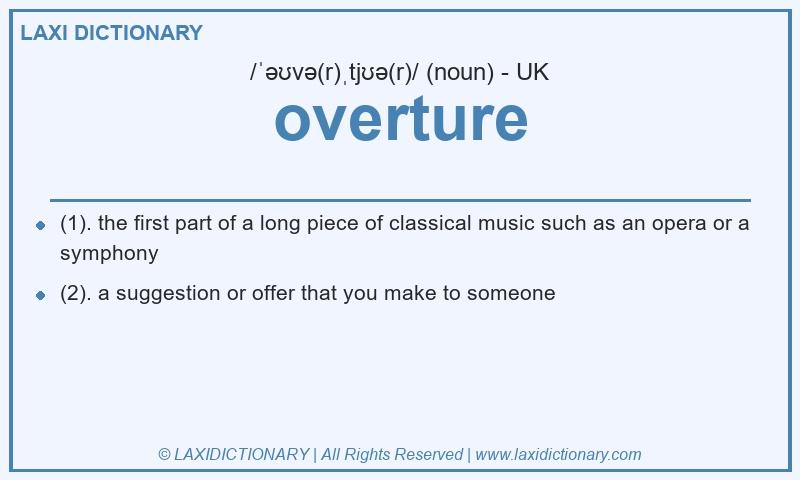 LAXI DICTIONARY

/ˈəʊvə(r)ˌtjʊə(r)/ (noun) - UK

overture

- (1). the first part of a long piece of classical music such as an opera or a symphony
- (2). a suggestion or offer that you make to someone

© LAXIDICTIONARY | All Rights Reserved | www.laxidictionary.com